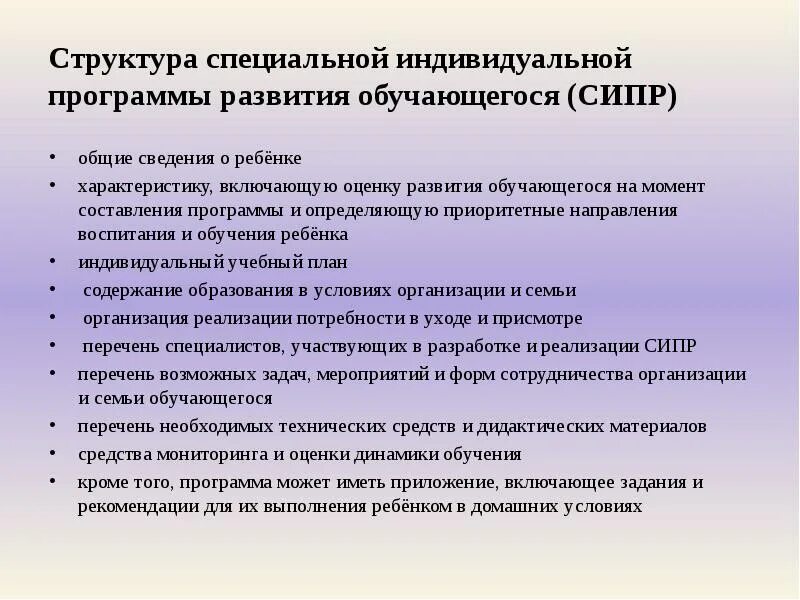 Структура специальной индивидуальной программы развития обучающегося (СИПР)

• общие сведения о ребёнке
• характеристику, включающую оценку развития обучающегося на момент составления программы и определяющую приоритетные направления воспитания и обучения ребёнка
• индивидуальный учебный план
• содержание образования в условиях организации и семьи
• организация реализации потребности в уходе и присмотре
• перечень специалистов, участвующих в разработке и реализации СИПР
• перечень возможных задач, мероприятий и форм сотрудничества организации и семьи обучающегося
• перечень необходимых технических средств и дидактических материалов
• средства мониторинга и оценки динамики обучения
• кроме того, программа может иметь приложение, включающее задания и рекомендации для их выполнения ребёнком в домашних условиях